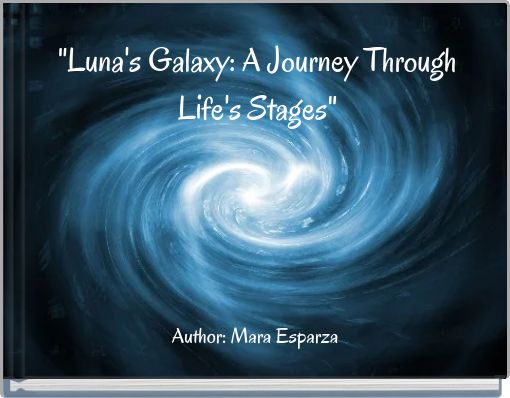 "Luna's Galaxy: A Journey Through Life's Stages"

Author: Mara Esparza